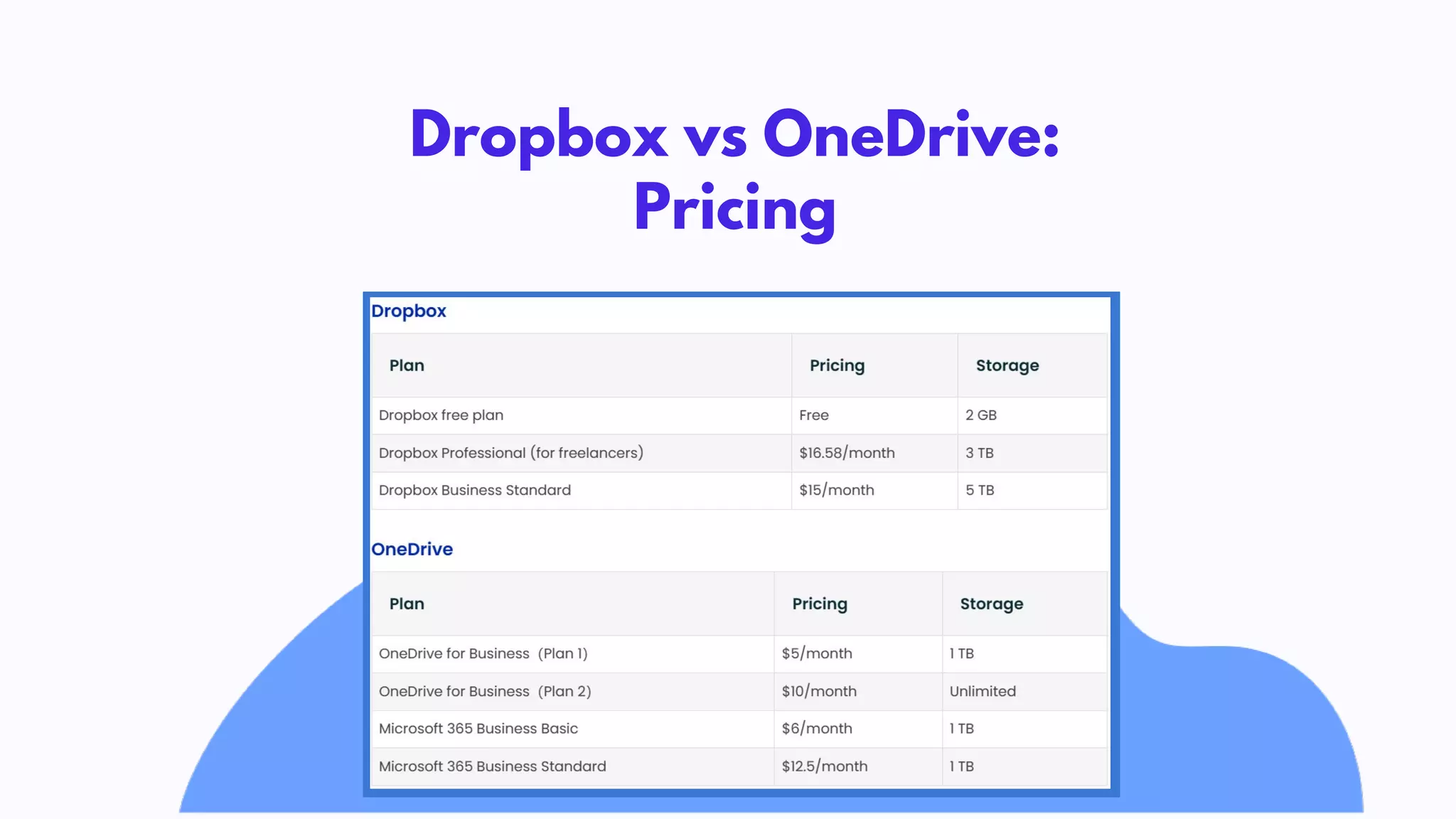 Dropbox vs OneDrive: Pricing

Dropbox

| Plan | Pricing | Storage |
|---|---|---|
| Dropbox free plan | Free | 2 GB |
| Dropbox Professional (for freelancers) | \$16.58/month | 3 TB |
| Dropbox Business Standard | \$15/month | 5 TB |

OneDrive

| Plan | Pricing | Storage |
|---|---|---|
| OneDrive for Business (Plan 1) | \$5/month | 1 TB |
| OneDrive for Business (Plan 2) | \$10/month | Unlimited |
| Microsoft 365 Business Basic | \$6/month | 1 TB |
| Microsoft 365 Business Standard | \$12.5/month | 1 TB |